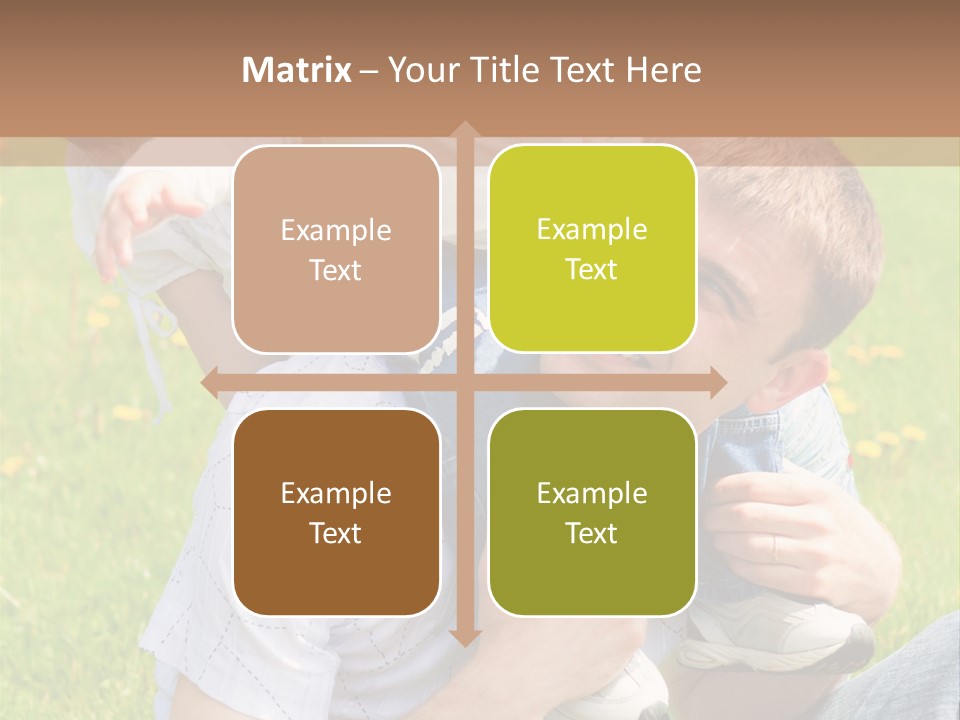 Matrix – Your Title Text Here

Example Text

Example Text

Example Text

Example Text